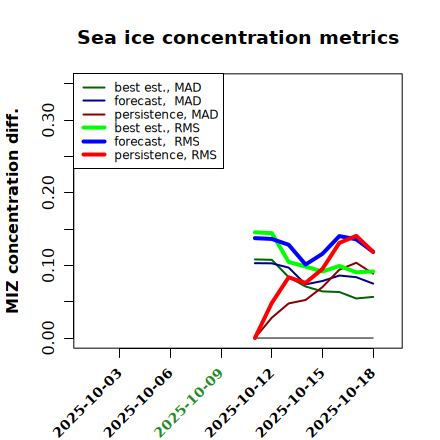 Sea ice concentration metrics

best est., MAD
forecast, MAD
persistence, MAD
best est., RMS
forecast, RMS
persistence, RMS

MIZ concentration diff.

0.00
0.10
0.20
0.30

2025-10-03
2025-10-06
2025-10-09
2025-10-12
2025-10-15
2025-10-18